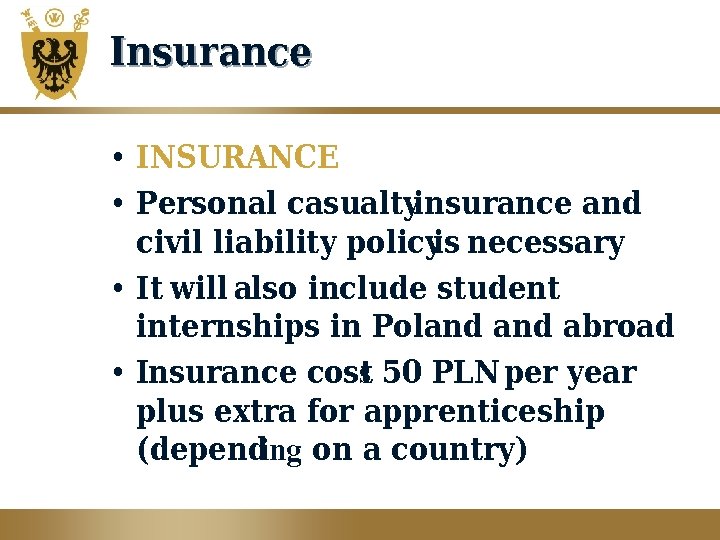 Insurance

• INSURANCE
• Personal casualty insurance and civil liability policy is necessary
• It will also include student internships in Poland and abroad
• Insurance cost: 50 PLN per year plus extra for apprenticeship (depending on a country)